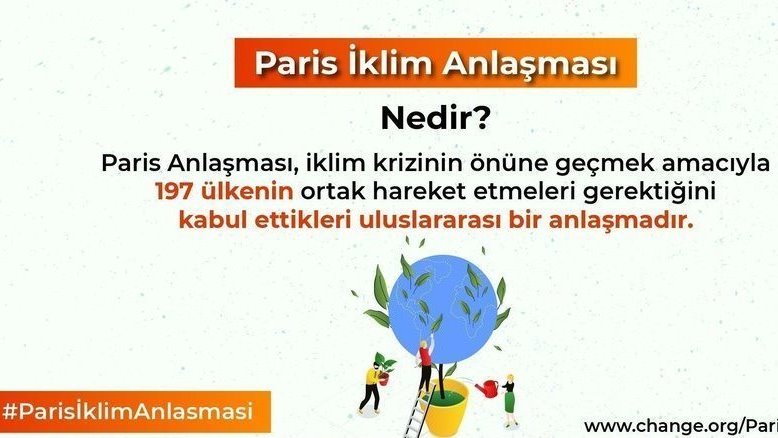 Paris İklim Anlaşması

Nedir?

Paris Anlaşması, iklim krizinin önüne geçmek amacıyla 197 ülkenin ortak hareket etmeleri gerektiğini kabul ettikleri uluslararası bir anlaşmadır.

#ParisİklimAnlasmasi

www.change.org/Pari